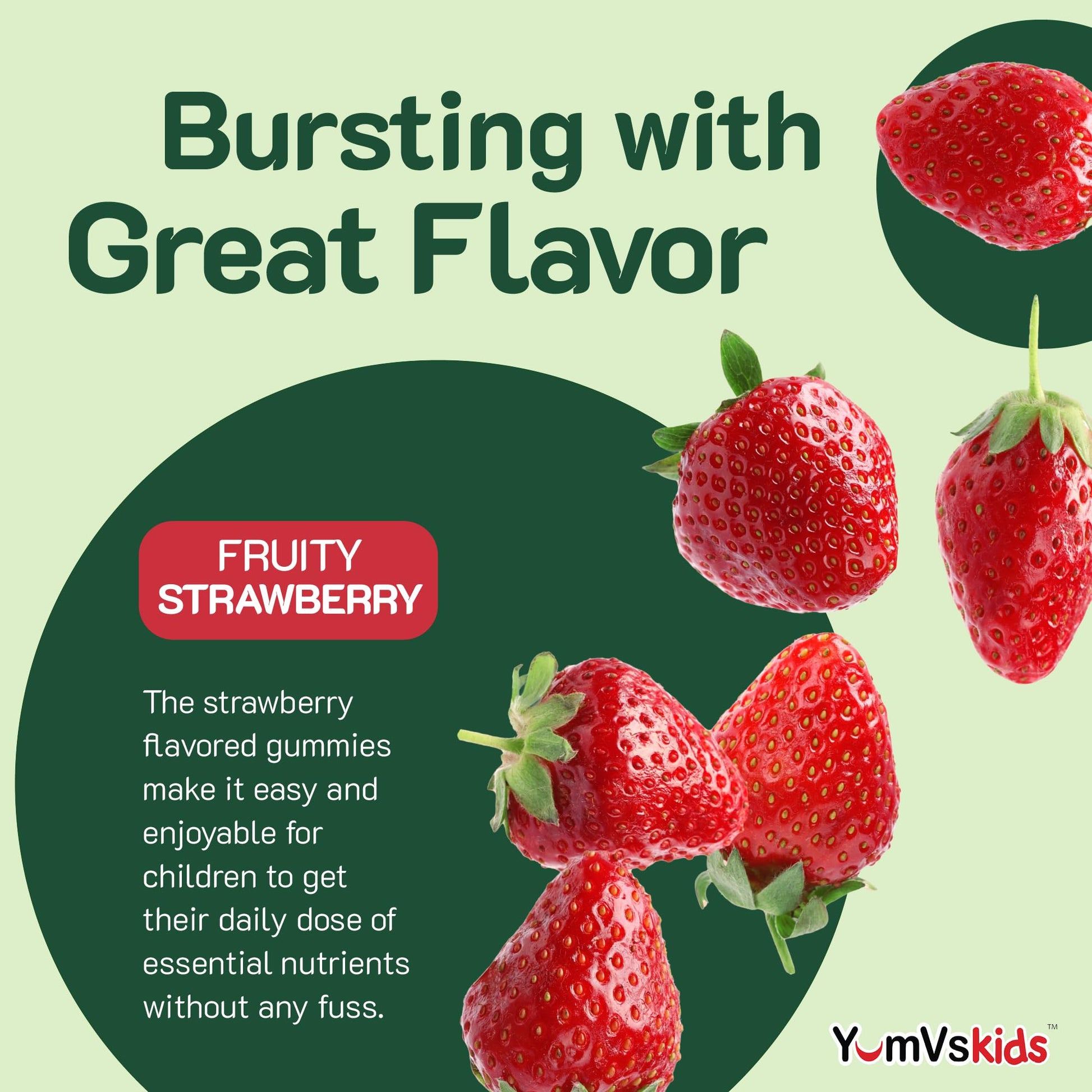 Bursting with Great Flavor

FRUITY
STRAWBERRY

The strawberry flavored gummies make it easy and enjoyable for children to get their daily dose of essential nutrients without any fuss.

YumVskids™